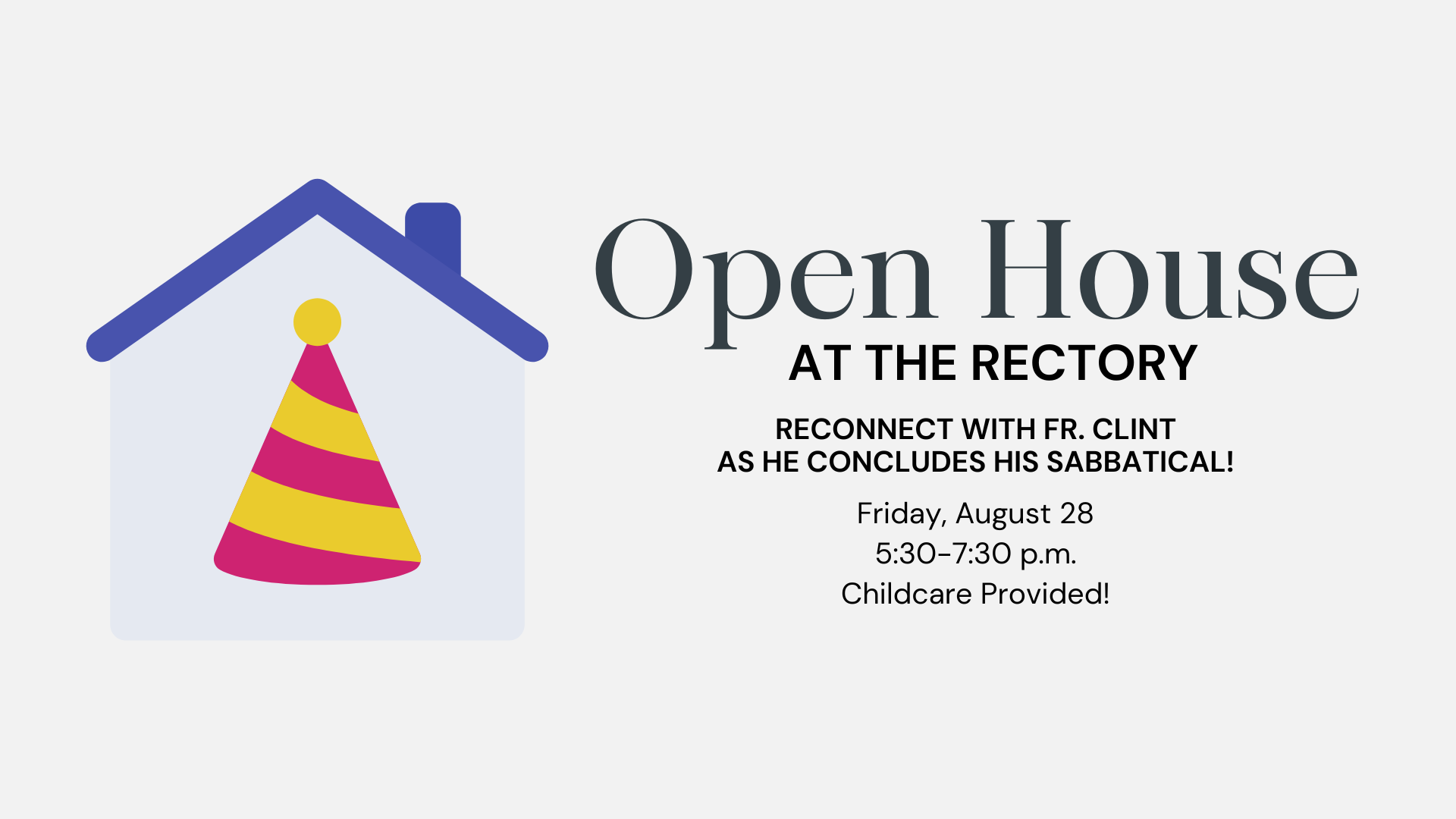 Open House
AT THE RECTORY

RECONNECT WITH FR. CLINT
AS HE CONCLUDES HIS SABBATICAL!

Friday, August 28
5:30-7:30 p.m.
Childcare Provided!